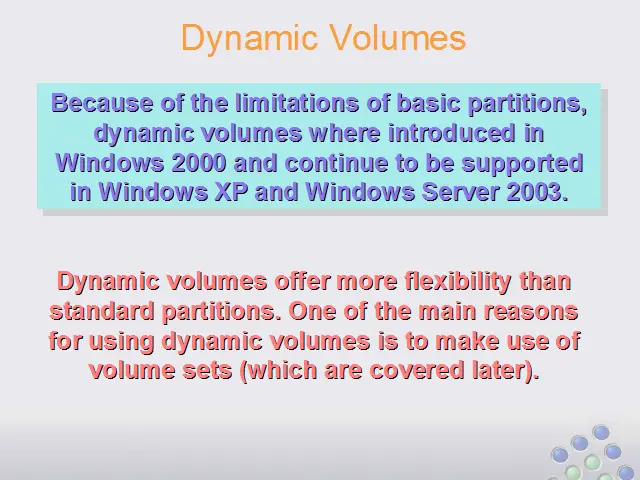 Dynamic Volumes

Because of the limitations of basic partitions, dynamic volumes where introduced in Windows 2000 and continue to be supported in Windows XP and Windows Server 2003.

Dynamic volumes offer more flexibility than standard partitions. One of the main reasons for using dynamic volumes is to make use of volume sets (which are covered later).